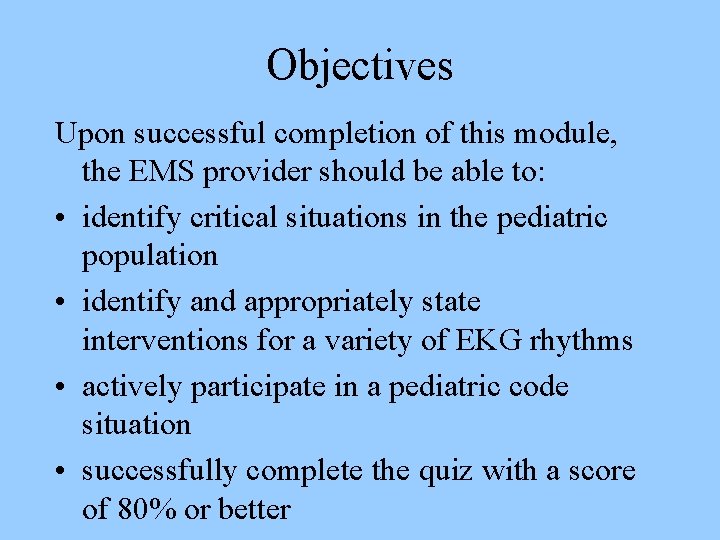 Objectives

Upon successful completion of this module, the EMS provider should be able to:

• identify critical situations in the pediatric population
• identify and appropriately state interventions for a variety of EKG rhythms
• actively participate in a pediatric code situation
• successfully complete the quiz with a score of 80% or better